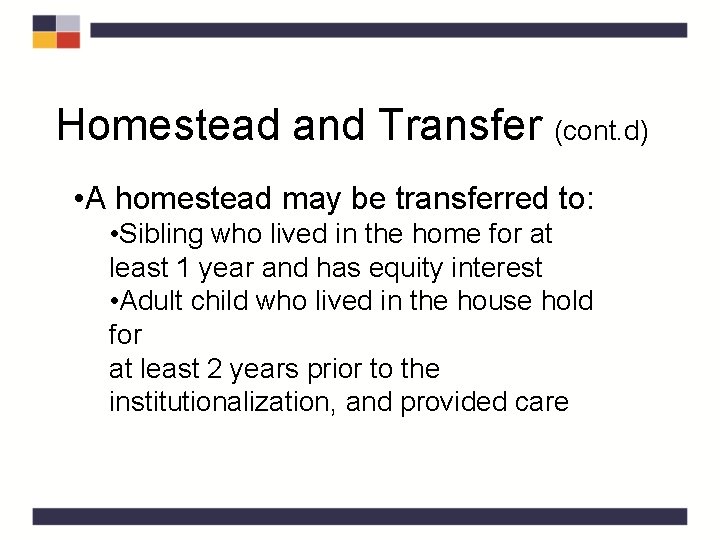 Homestead and Transfer (cont.d)

•A homestead may be transferred to:

•Sibling who lived in the home for at least 1 year and has equity interest

•Adult child who lived in the house hold for

at least 2 years prior to the institutionalization, and provided care